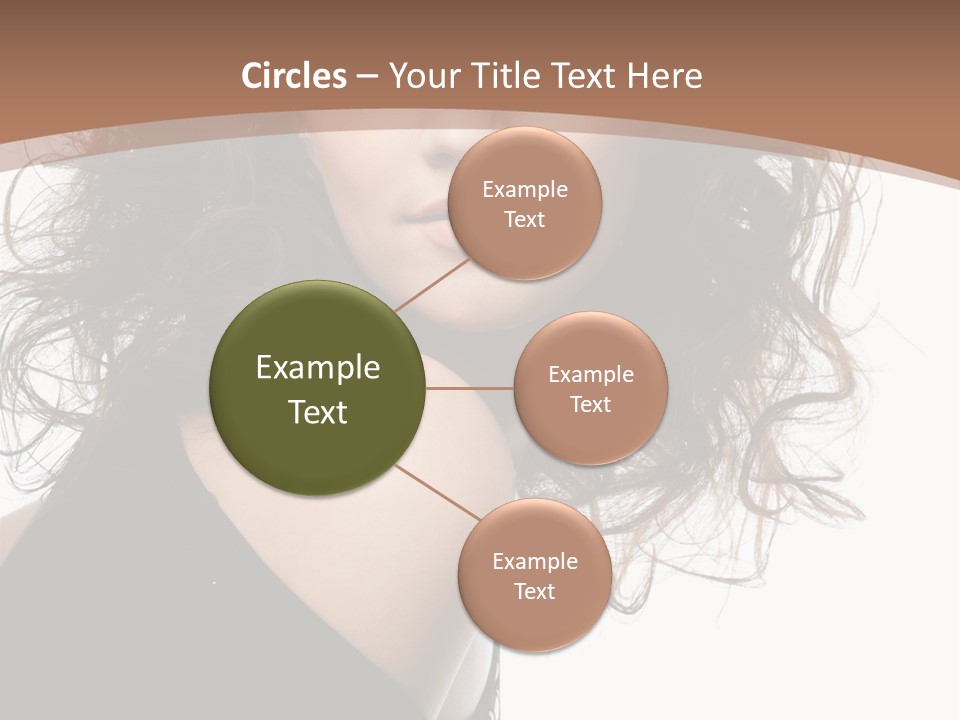 Circles – Your Title Text Here

Example Text

Example Text

Example Text

Example Text